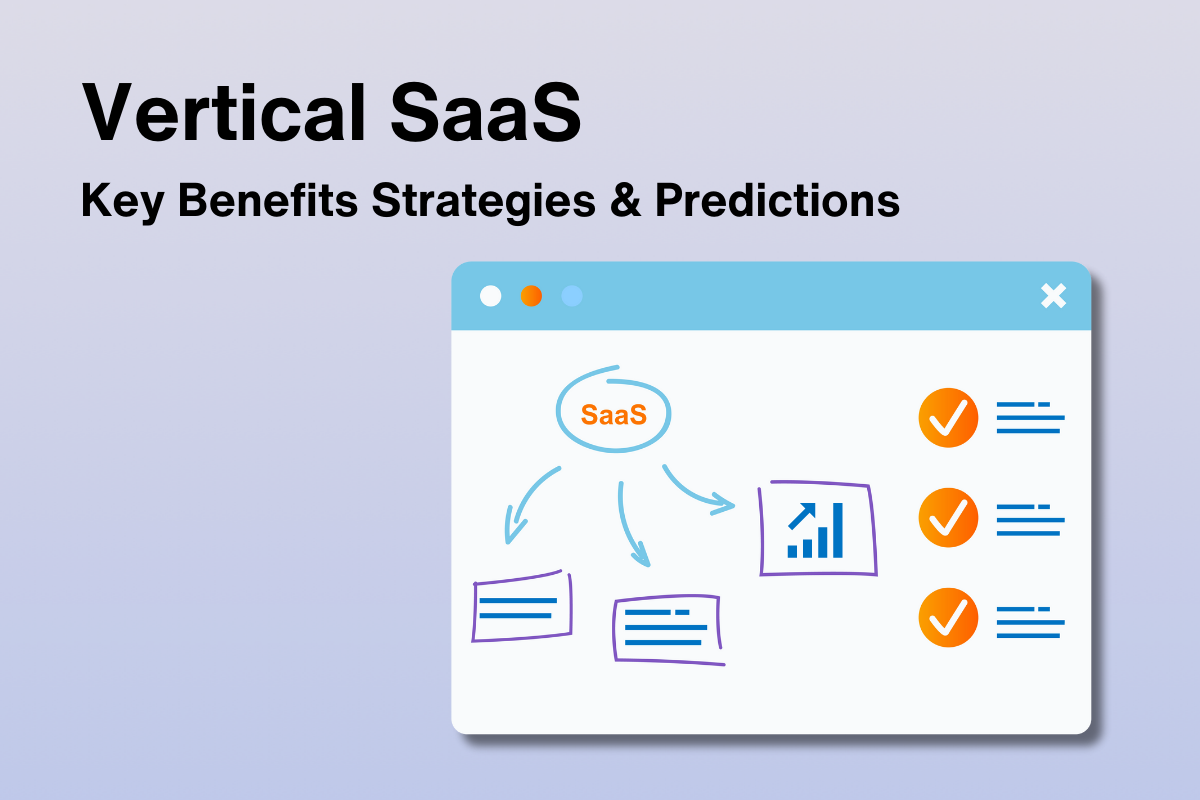 Vertical SaaS

Key Benefits Strategies & Predictions

SaaS